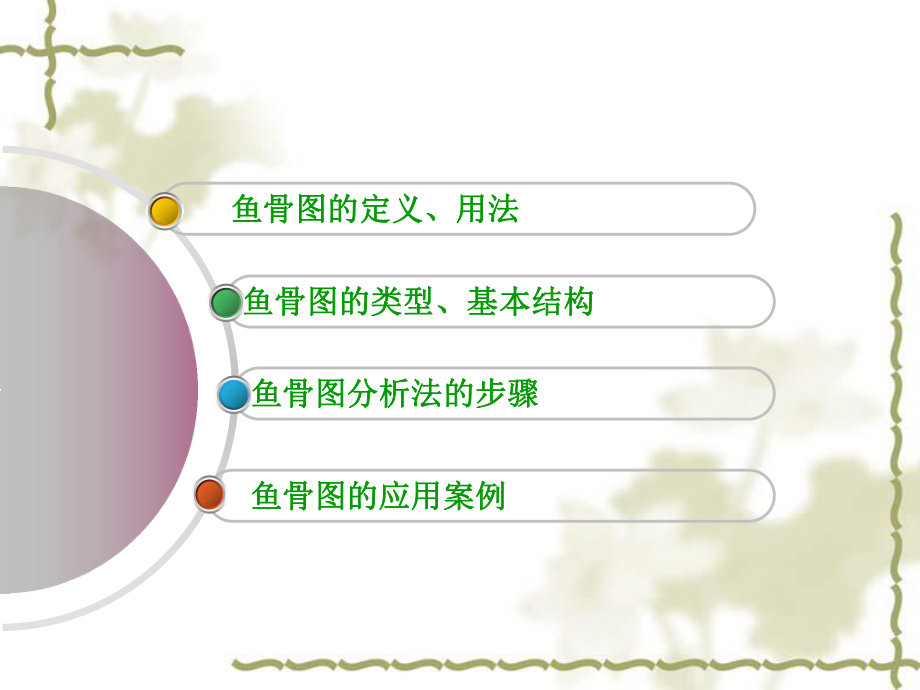 鱼骨图的定义、用法

鱼骨图的类型、基本结构

鱼骨图分析法的步骤

鱼骨图的应用案例